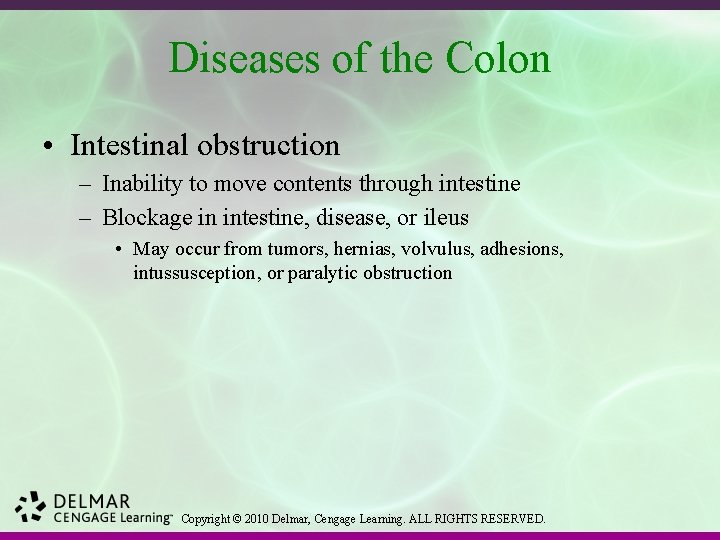 Diseases of the Colon

• Intestinal obstruction
– Inability to move contents through intestine
– Blockage in intestine, disease, or ileus
• May occur from tumors, hernias, volvulus, adhesions, intussusception, or paralytic obstruction

DELMAR
CENGAGE Learning™ Copyright © 2010 Delmar, Cengage Learning. ALL RIGHTS RESERVED.